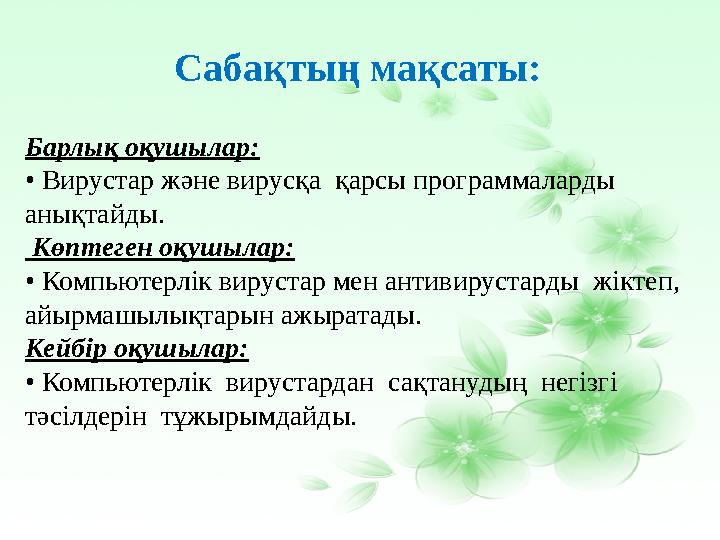 Сабақтың мақсаты:

Барлық оқушылар:
• Вирустар және вирусқа қарсы программаларды анықтайды.
Көптеген оқушылар:
• Компьютерлік вирустар мен антивирустарды жіктеп, айырмашылықтарын ажыратады.
Кейбір оқушылар:
• Компьютерлік вирустардан сақтанудың негізгі тәсілдерін тұжырымдайды.